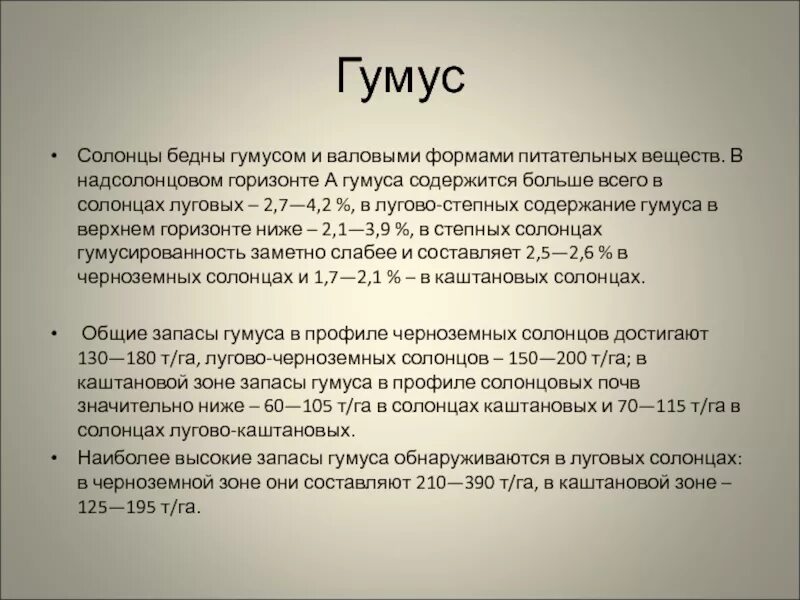 Гумус

• Солонцы бедны гумусом и валовыми формами питательных веществ. В надсолонцовом горизонте А гумуса содержится больше всего в солонцах луговых – 2,7—4,2 %, в лугово-степных содержание гумуса в верхнем горизонте ниже – 2,1—3,9 %, в степных солонцах гумусированность заметно слабее и составляет 2,5—2,6 % в черноземных солонцах и 1,7—2,1 % – в каштановых солонцах.

• Общие запасы гумуса в профиле черноземных солонцов достигают 130—180 т/га, лугово-черноземных солонцов – 150—200 т/га; в каштановой зоне запасы гумуса в профиле солонцовых почв значительно ниже – 60—105 т/га в солонцах каштановых и 70—115 т/га в солонцах лугово-каштановых.

• Наиболее высокие запасы гумуса обнаруживаются в луговых солонцах: в черноземной зоне они составляют 210—390 т/га, в каштановой зоне – 125—195 т/га.